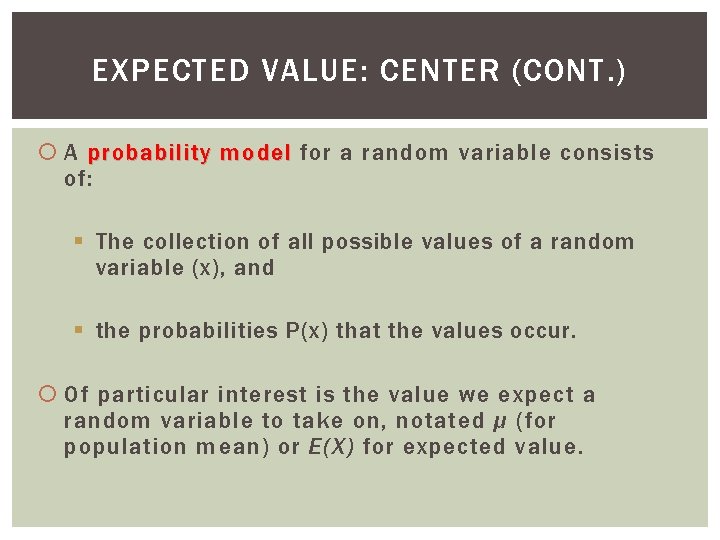 EXPECTED VALUE: CENTER (CONT.)

A probability model for a random variable consists of:

The collection of all possible values of a random variable (x), and

the probabilities P(x) that the values occur.

Of particular interest is the value we expect a random variable to take on, notated $\mu$ (for population mean) or $E(X)$ for expected value.